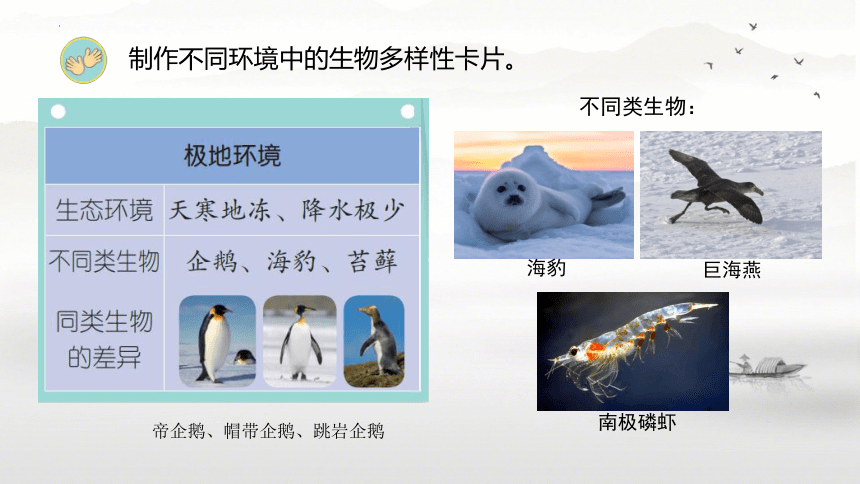 制作不同环境中的生物多样性卡片。

| 极地环境 | |
|---|---|
| 生态环境 | 天寒地冻、降水极少 |
| 不同类生物 | 企鹅、海豹、苔藓 |
| 同类生物的差异 | |

帝企鹅、帽带企鹅、跳岩企鹅

不同类生物：

海豹

巨海燕

南极磷虾